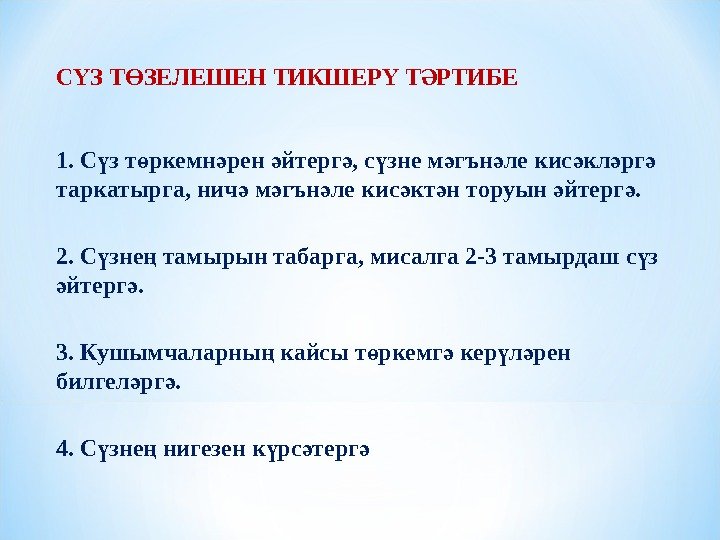 СҮЗ ТӨЗЕЛЕШЕН ТИКШЕРҮ ТӘРТИБЕ

1. Сүз төркемнәрен әйтергә, сүзне мәгънәле кисәкләргә таркатырга, ничә мәгънәле кисәктән торуын әйтергә.

2. Сүзнең тамырын табарга, мисалга 2-3 тамырдаш сүз әйтергә.

3. Кушымчаларның кайсы төркемгә керүләрен билгеләргә.

4. Сүзнең нигезен күрсәтергә